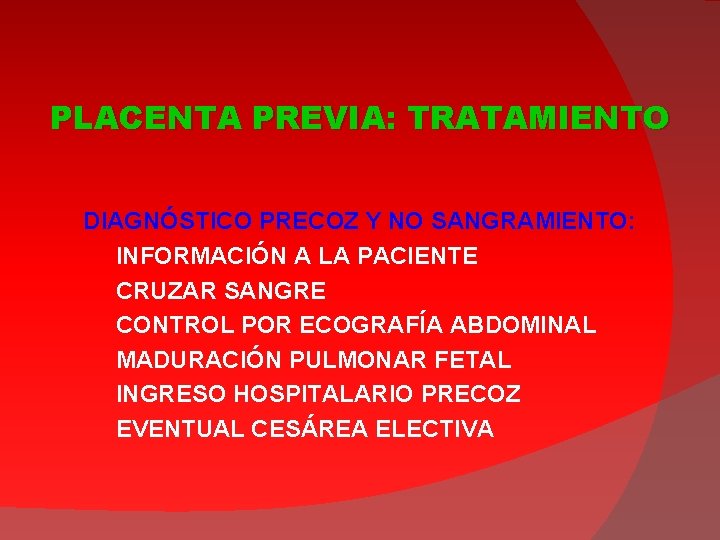 PLACENTA PREVIA: TRATAMIENTO

DIAGNÓSTICO PRECOZ Y NO SANGRAMIENTO:
INFORMACIÓN A LA PACIENTE
CRUZAR SANGRE
CONTROL POR ECOGRAFÍA ABDOMINAL
MADURACIÓN PULMONAR FETAL
INGRESO HOSPITALARIO PRECOZ
EVENTUAL CESÁREA ELECTIVA